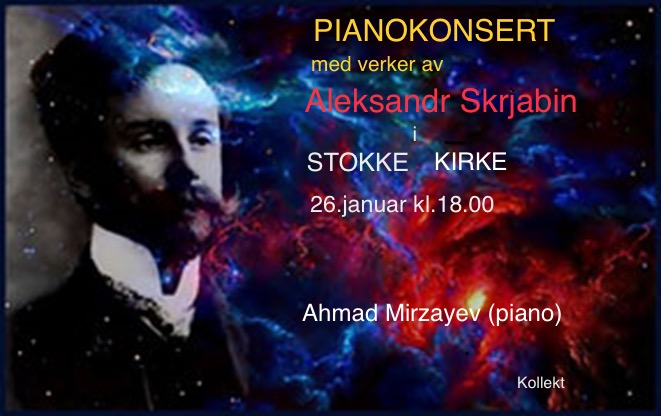 PIANOKONSERT
med verker av
Aleksandr Skrjabin
i
STOKKE KIRKE
26.januar kl.18.00

Ahmad Mirzayev (piano)

Kollekt